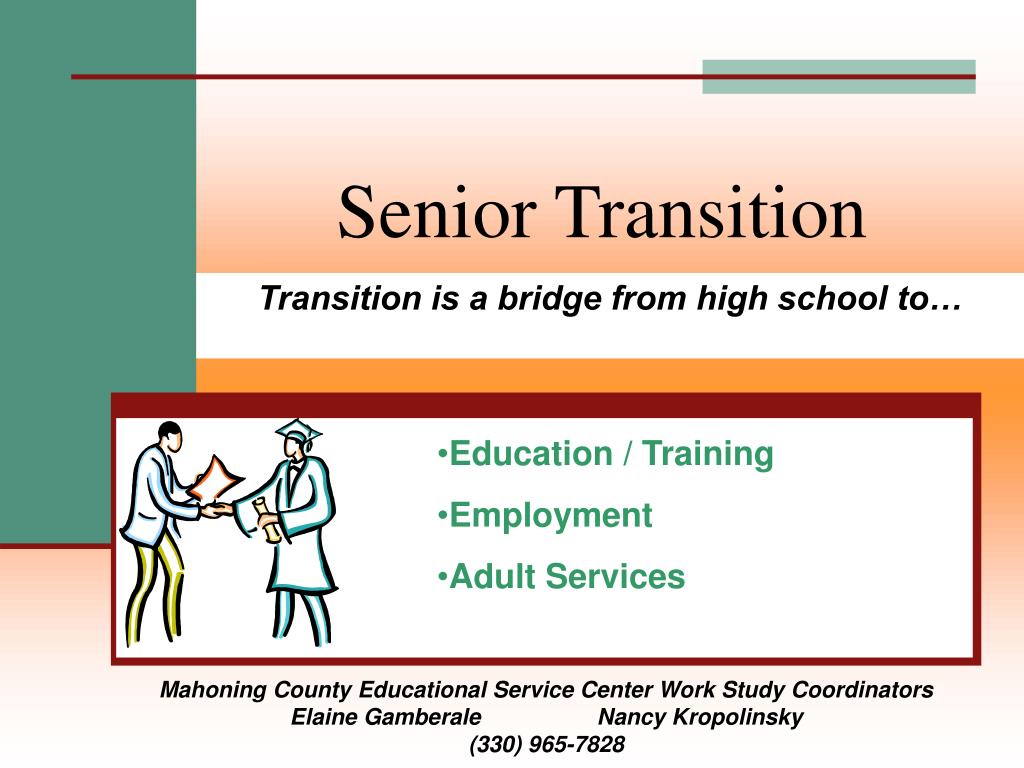 Senior Transition

Transition is a bridge from high school to…

•Education / Training
•Employment
•Adult Services

Mahoning County Educational Service Center Work Study Coordinators
Elaine Gamberale Nancy Kropolinsky
(330) 965-7828